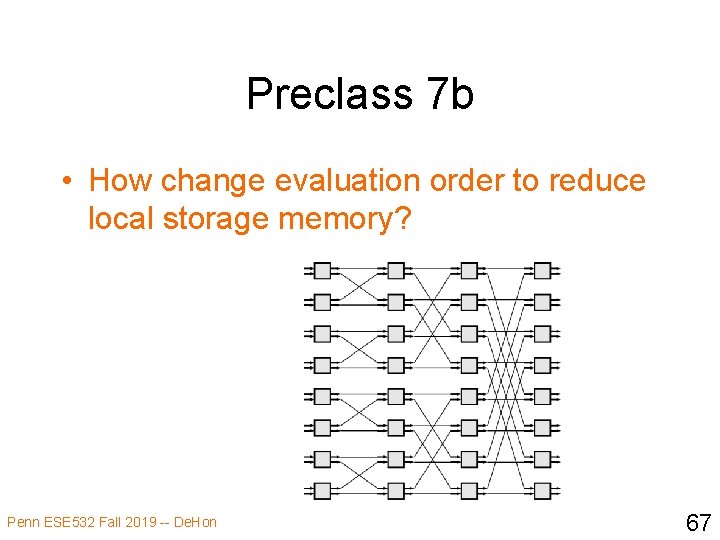 Preclass 7b

• How change evaluation order to reduce local storage memory?

Penn ESE532 Fall 2019 -- DeHon

67